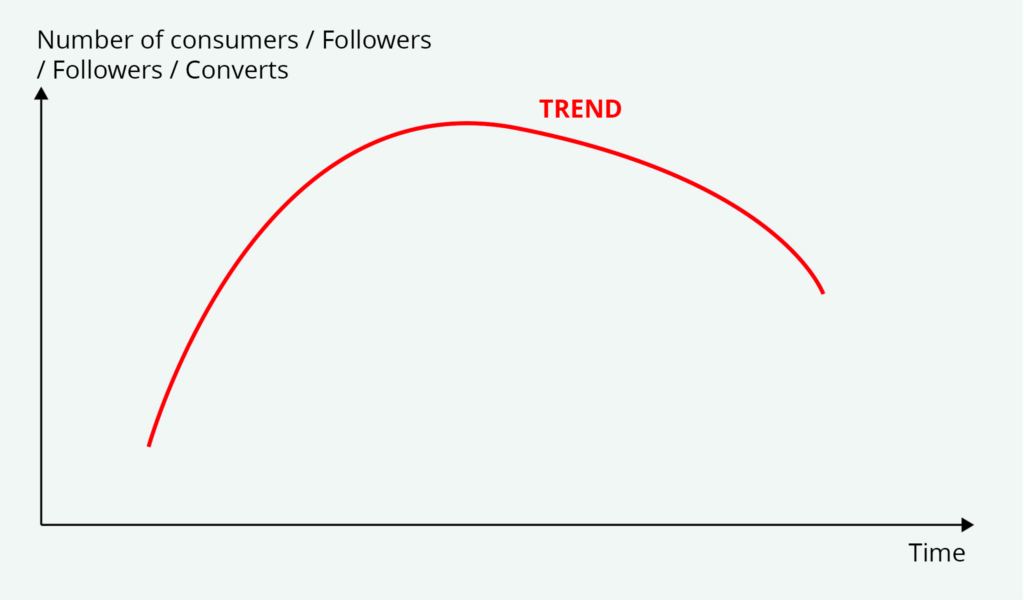 Number of consumers / Followers / Followers / Converts

TREND

Time